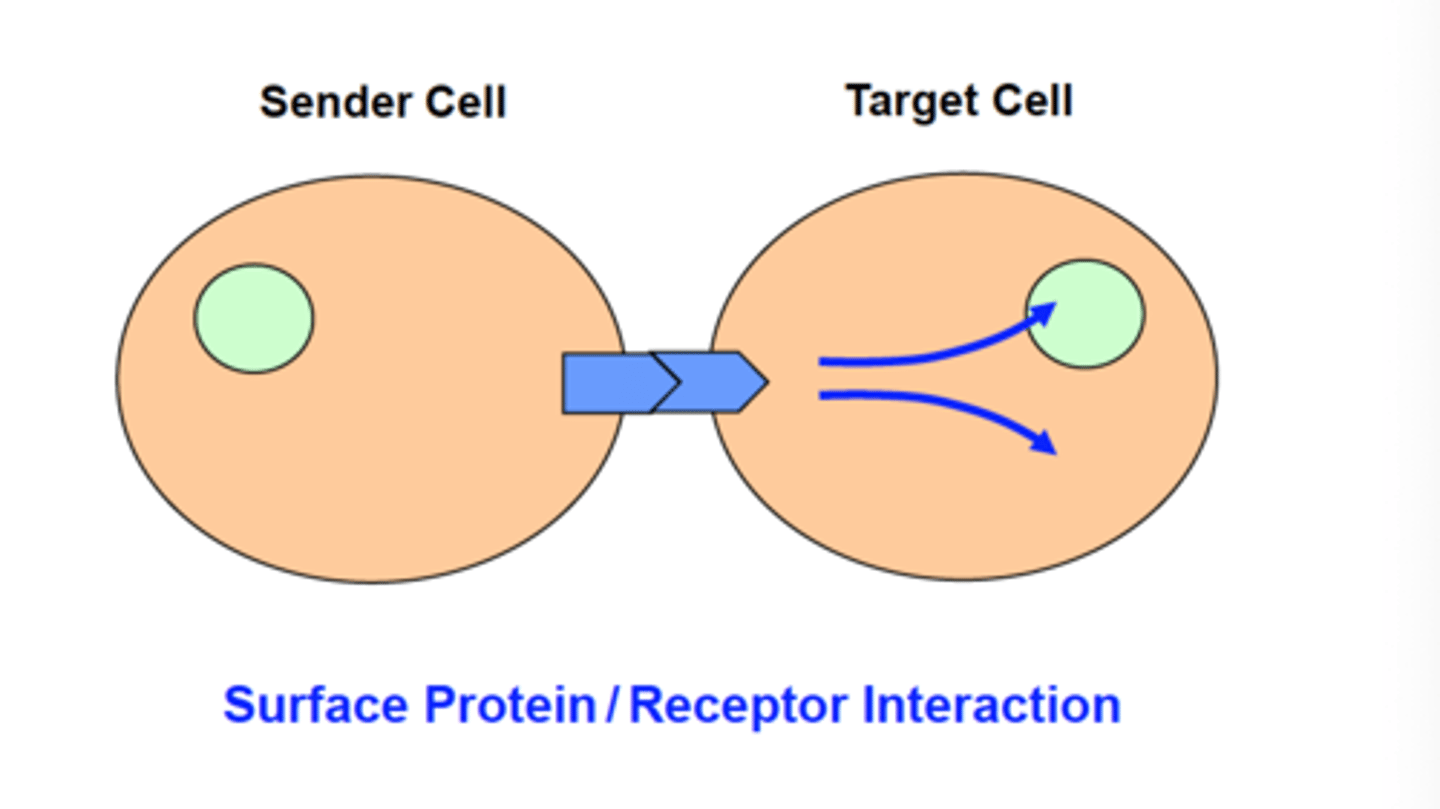 Sender Cell

Target Cell

Surface Protein / Receptor Interaction